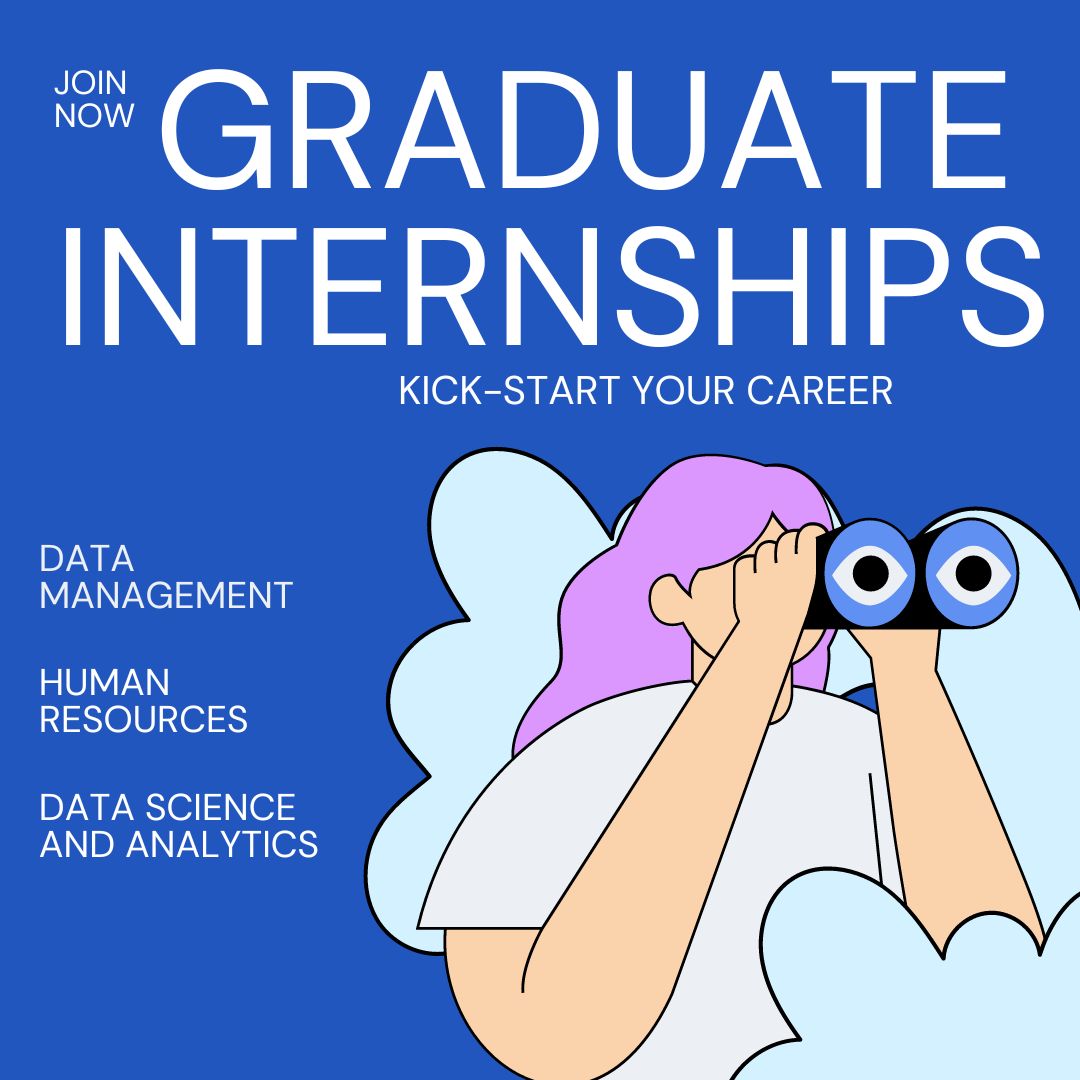 JOIN NOW

GRADUATE INTERNSHIPS

KICK-START YOUR CAREER

DATA MANAGEMENT

HUMAN RESOURCES

DATA SCIENCE AND ANALYTICS